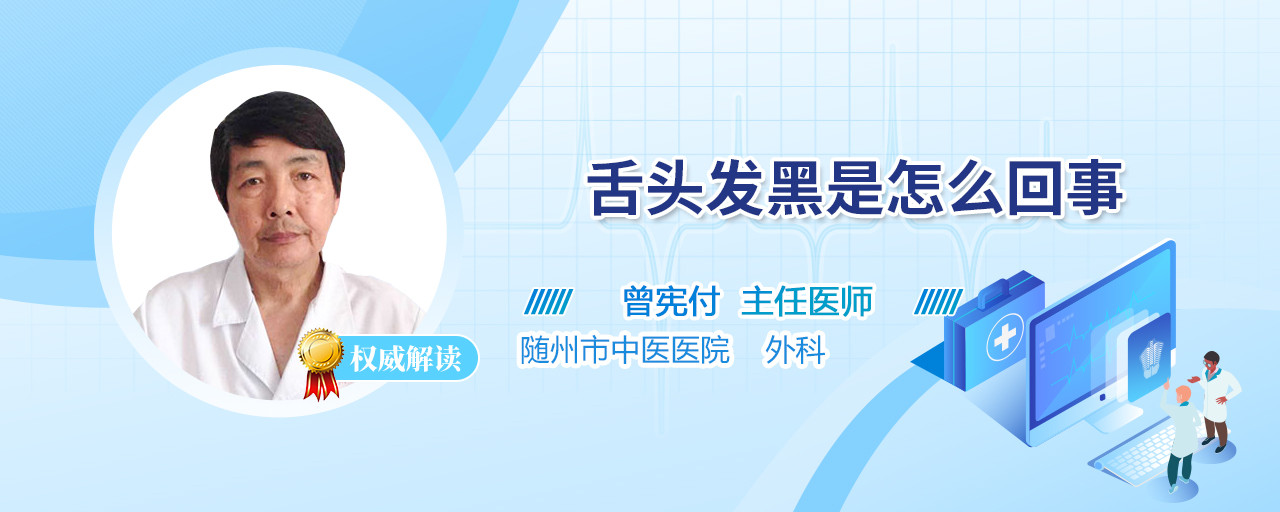 舌头发黑是怎么回事

曾宪付 主任医师

随州市中医医院 外科

权威解读